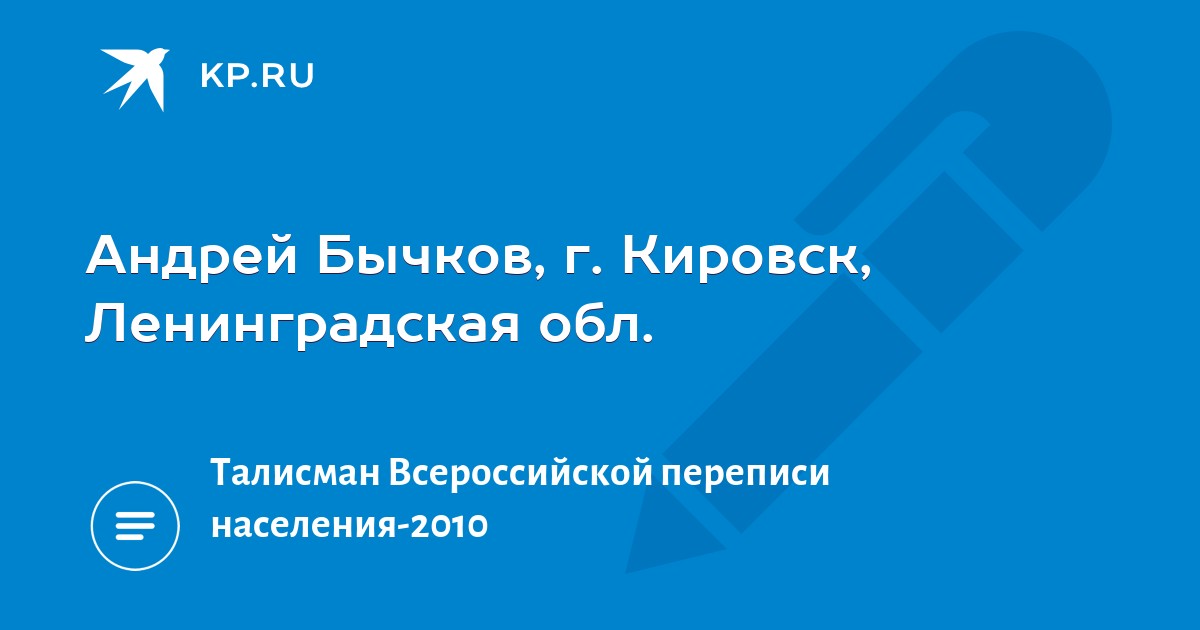 KP.RU

Андрей Бычков, г. Кировск, Ленинградская обл.

Талисман Всероссийской переписи населения-2010